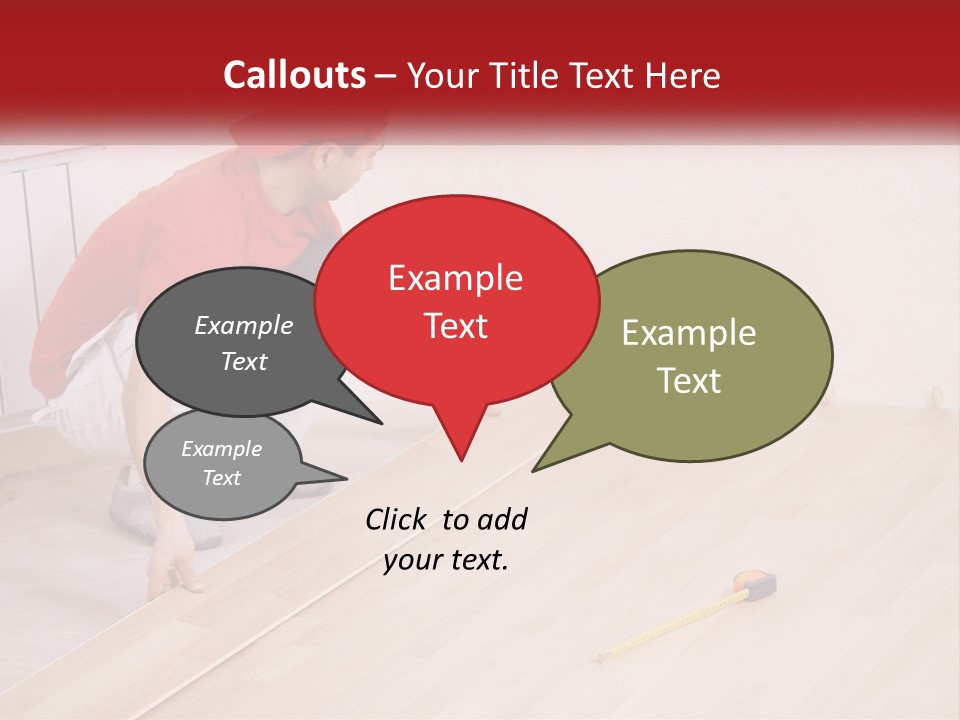 Callouts – Your Title Text Here

Example Text

Example Text

Example Text

Example Text

Click to add your text.